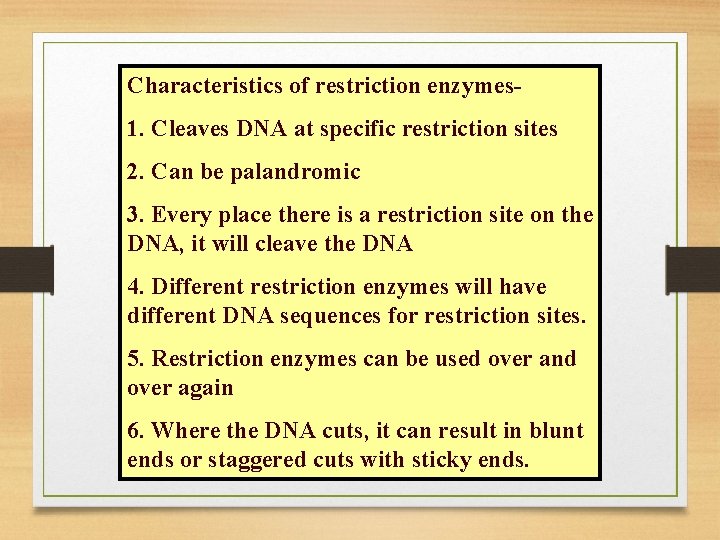 Characteristics of restriction enzymes-

1. Cleaves DNA at specific restriction sites

2. Can be palandromic

3. Every place there is a restriction site on the DNA, it will cleave the DNA

4. Different restriction enzymes will have different DNA sequences for restriction sites.

5. Restriction enzymes can be used over and over again

6. Where the DNA cuts, it can result in blunt ends or staggered cuts with sticky ends.